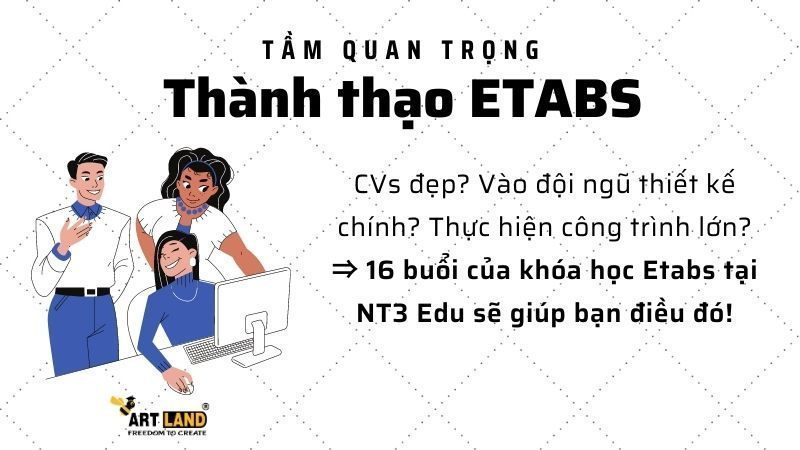 TẦM QUAN TRỌNG
Thành thạo ETABS

CVs đẹp? Vào đội ngũ thiết kế chính? Thực hiện công trình lớn?
⇒ 16 buổi của khóa học Etabs tại NT3 Edu sẽ giúp bạn điều đó!

ART LAND®
FREEDOM TO CREATE